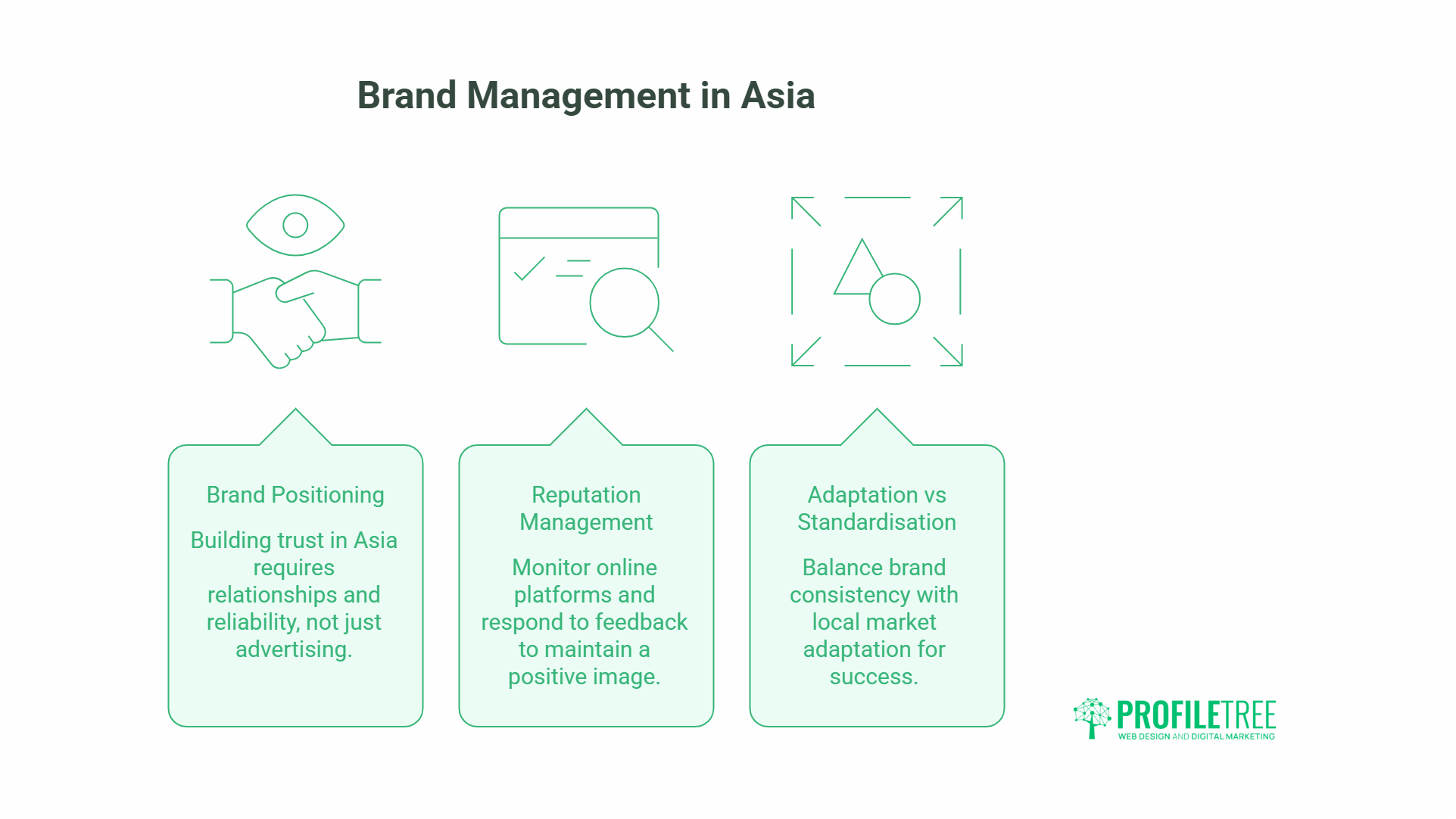 Brand Management in Asia

Brand Positioning

Building trust in Asia requires relationships and reliability, not just advertising.

Reputation Management

Monitor online platforms and respond to feedback to maintain a positive image.

Adaptation vs Standardisation

Balance brand consistency with local market adaptation for success.

PROFILETREE
WEB DESIGN AND DIGITAL MARKETING